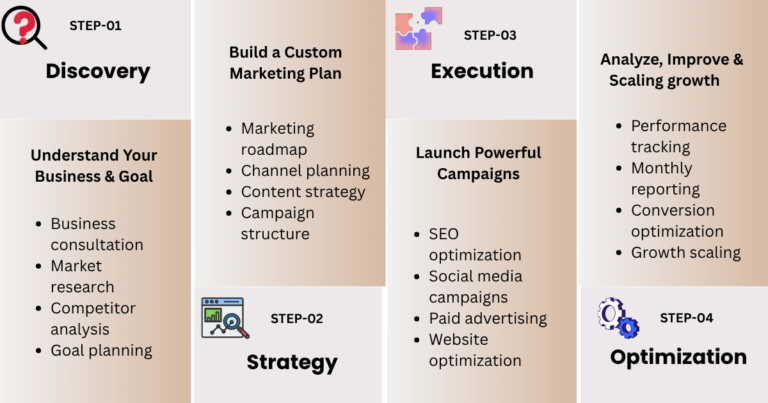 STEP-01

Discovery

Understand Your Business & Goal

- Business consultation
- Market research
- Competitor analysis
- Goal planning

Build a Custom Marketing Plan

- Marketing roadmap
- Channel planning
- Content strategy
- Campaign structure

STEP-02

Strategy

STEP-03

Execution

Launch Powerful Campaigns

- SEO optimization
- Social media campaigns
- Paid advertising
- Website optimization

Analyze, Improve & Scaling growth

- Performance tracking
- Monthly reporting
- Conversion optimization
- Growth scaling

STEP-04

Optimization